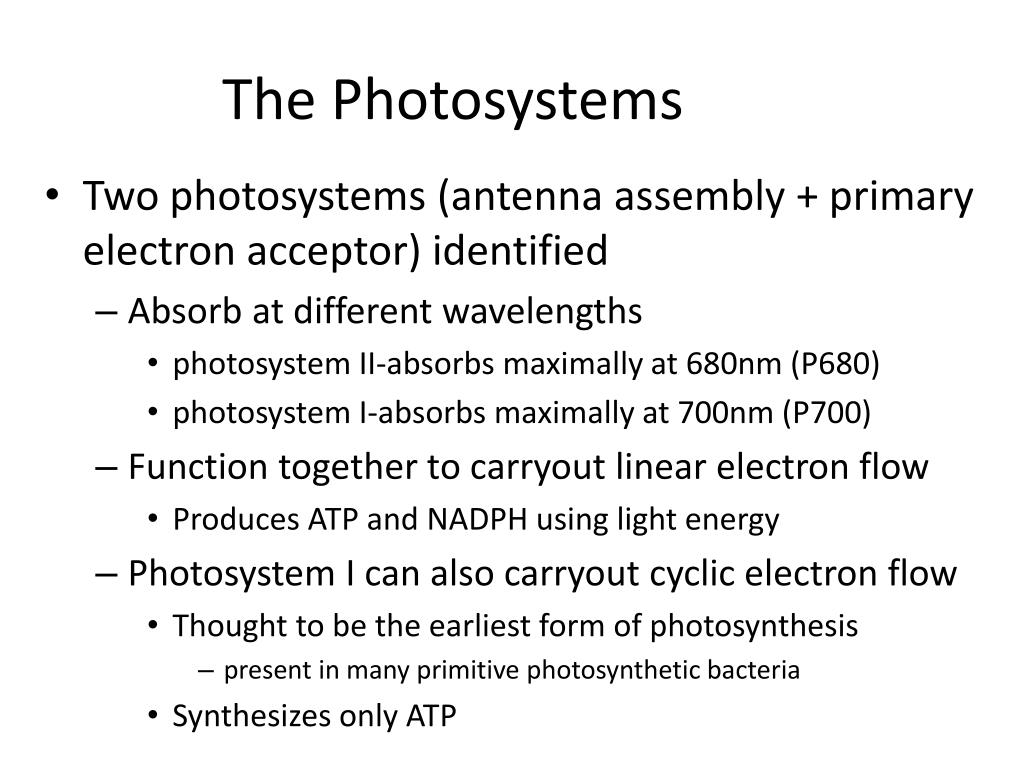 The Photosystems

• Two photosystems (antenna assembly + primary electron acceptor) identified
– Absorb at different wavelengths
• photosystem II-absorbs maximally at 680nm (P680)
• photosystem I-absorbs maximally at 700nm (P700)
– Function together to carryout linear electron flow
• Produces ATP and NADPH using light energy
– Photosystem I can also carryout cyclic electron flow
• Thought to be the earliest form of photosynthesis
– present in many primitive photosynthetic bacteria
• Synthesizes only ATP